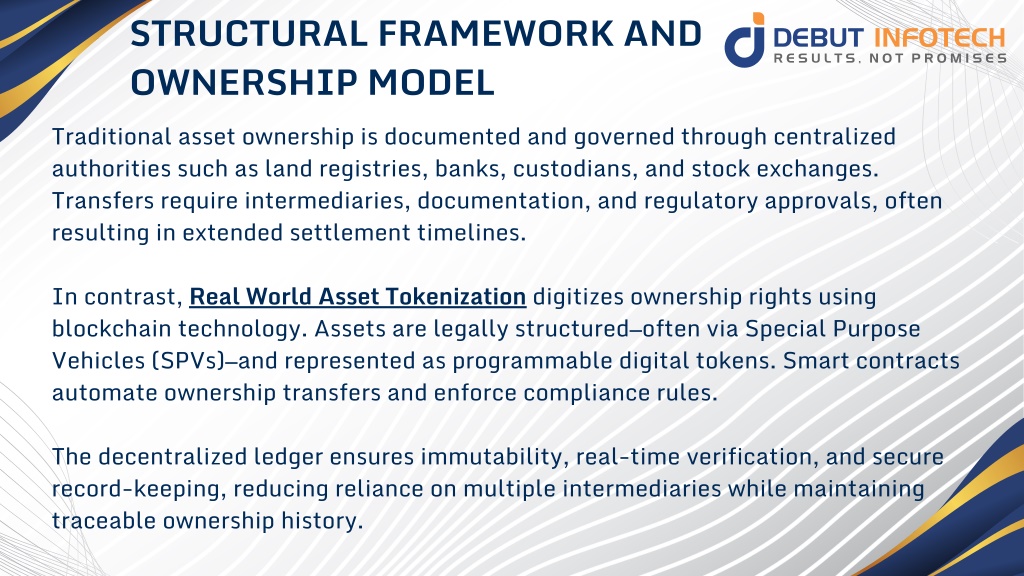 STRUCTURAL FRAMEWORK AND OWNERSHIP MODEL

DEBUT INFOTECH
RESULTS, NOT PROMISES

Traditional asset ownership is documented and governed through centralized authorities such as land registries, banks, custodians, and stock exchanges. Transfers require intermediaries, documentation, and regulatory approvals, often resulting in extended settlement timelines.

In contrast, Real World Asset Tokenization digitizes ownership rights using blockchain technology. Assets are legally structured—often via Special Purpose Vehicles (SPVs)—and represented as programmable digital tokens. Smart contracts automate ownership transfers and enforce compliance rules.

The decentralized ledger ensures immutability, real-time verification, and secure record-keeping, reducing reliance on multiple intermediaries while maintaining traceable ownership history.